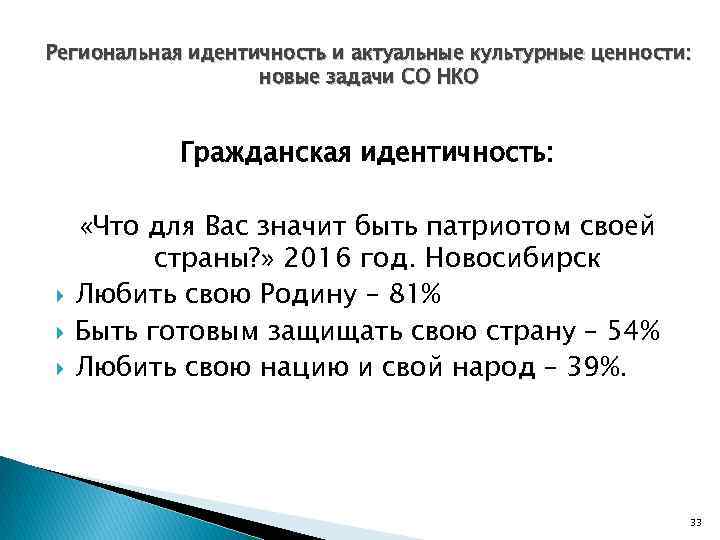 Региональная идентичность и актуальные культурные ценности: новые задачи СО НКО

Гражданская идентичность:

«Что для Вас значит быть патриотом своей страны?» 2016 год. Новосибирск

Любить свою Родину – 81%

Быть готовым защищать свою страну – 54%

Любить свою нацию и свой народ – 39%.

33